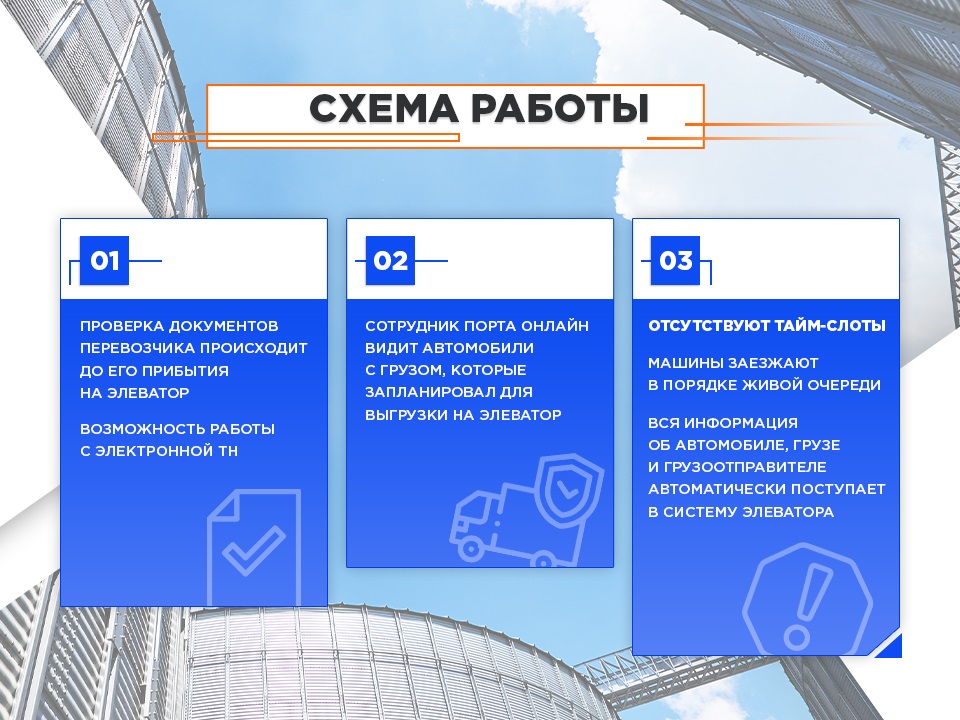 СХЕМА РАБОТЫ

01

ПРОВЕРКА ДОКУМЕНТОВ ПЕРЕВОЗЧИКА ПРОИСХОДИТ ДО ЕГО ПРИБЫТИЯ НА ЭЛЕВАТОР

ВОЗМОЖНОСТЬ РАБОТЫ С ЭЛЕКТРОННОЙ ТН

02

СОТРУДНИК ПОРТА ОНЛАЙН ВИДИТ АВТОМОБИЛИ С ГРУЗОМ, КОТОРЫЕ ЗАПЛАНИРОВАЛ ДЛЯ ВЫГРУЗКИ НА ЭЛЕВАТОР

03

ОТСУТСТВУЮТ ТАЙМ-СЛОТЫ

МАШИНЫ ЗАЕЗЖАЮТ В ПОРЯДКЕ ЖИВОЙ ОЧЕРЕДИ

ВСЯ ИНФОРМАЦИЯ ОБ АВТОМОБИЛЕ, ГРУЗЕ И ГРУЗООТПРАВИТЕЛЕ АВТОМАТИЧЕСКИ ПОСТУПАЕТ В СИСТЕМУ ЭЛЕВАТОРА